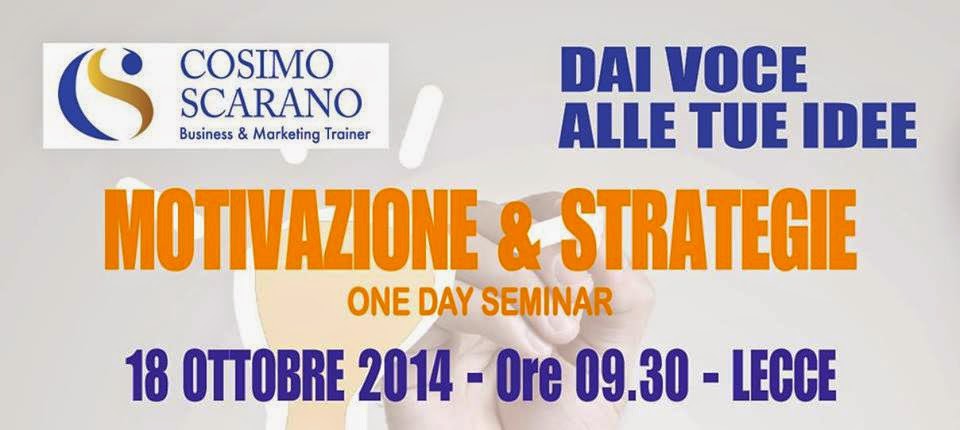 COSIMO SCARANO
Business & Marketing Trainer

DAI VOCE ALLE TUE IDEE

MOTIVAZIONE & STRATEGIE
ONE DAY SEMINAR

18 OTTOBRE 2014 - Ore 09.30 - LECCE